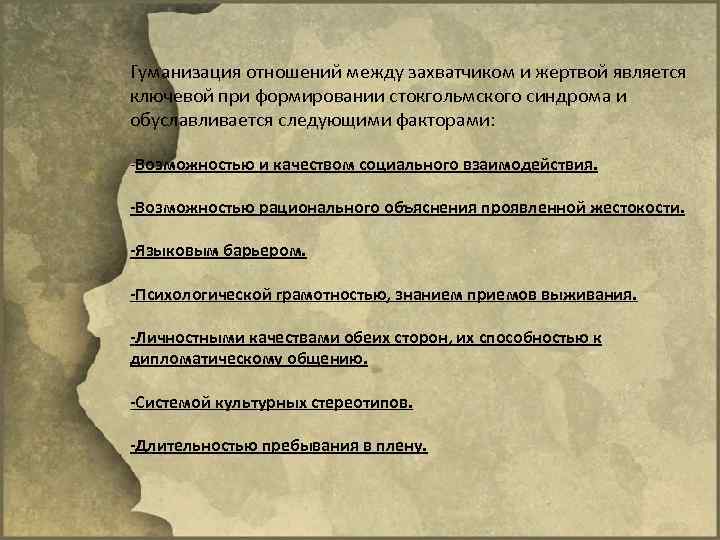 Гуманизация отношений между захватчиком и жертвой является ключевой при формировании стокгольмского синдрома и обуславливается следующими факторами:

-Возможностью и качеством социального взаимодействия.

-Возможностью рационального объяснения проявленной жестокости.

-Языковым барьером.

-Психологической грамотностью, знанием приемов выживания.

-Личностными качествами обеих сторон, их способностью к дипломатическому общению.

-Системой культурных стереотипов.

-Длительностью пребывания в плену.